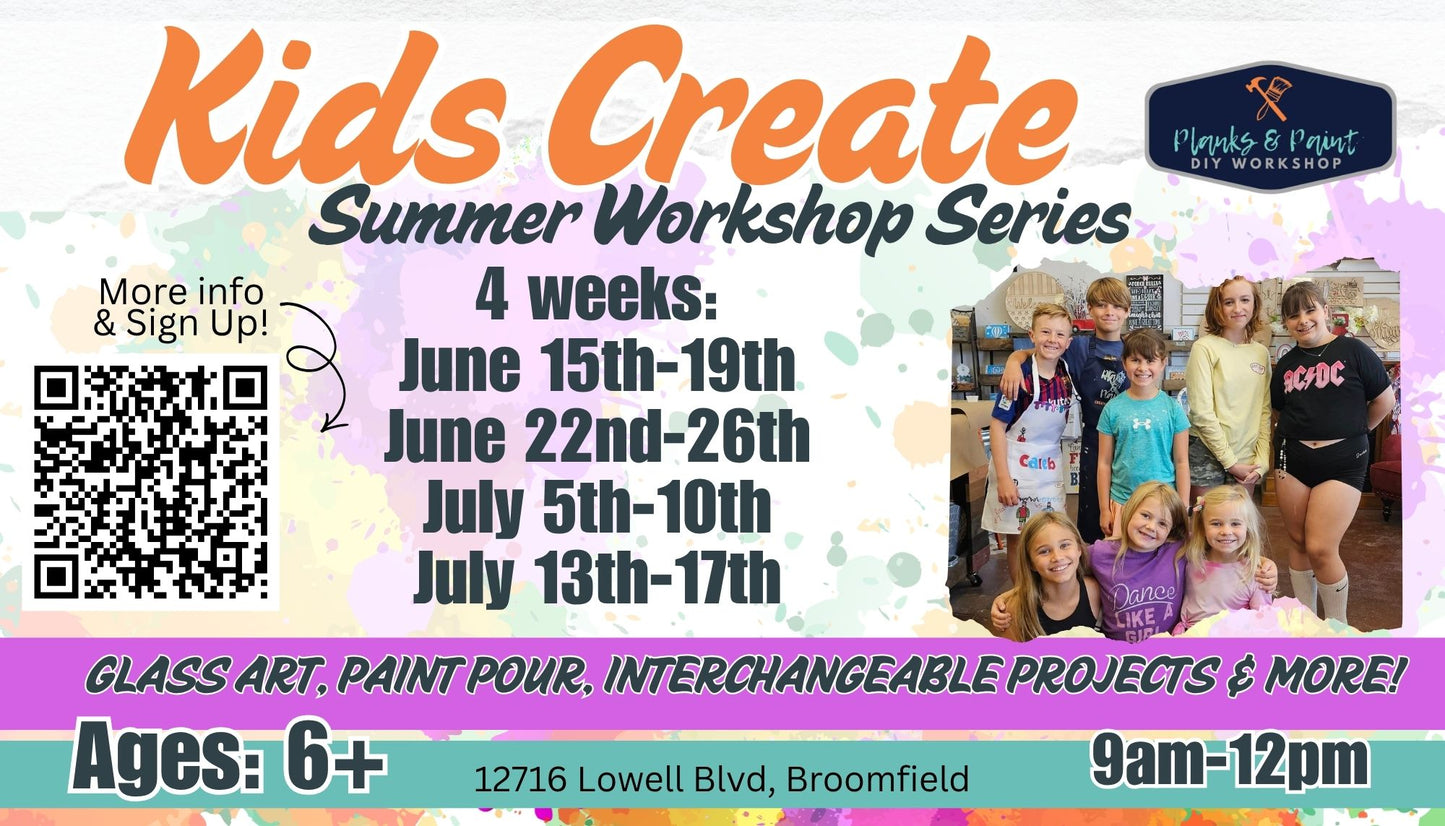 Kids Create

Planks & Paint
DIY WORKSHOP

Summer Workshop Series

More info & Sign Up!

4 weeks:
June 15th-19th
June 22nd-26th
July 5th-10th
July 13th-17th

Caleb

AC/DC

Dance LIKE A GIRL

GLASS ART, PAINT POUR, INTERCHANGEABLE PROJECTS & MORE!

Ages: 6+

12716 Lowell Blvd, Broomfield

9am-12pm